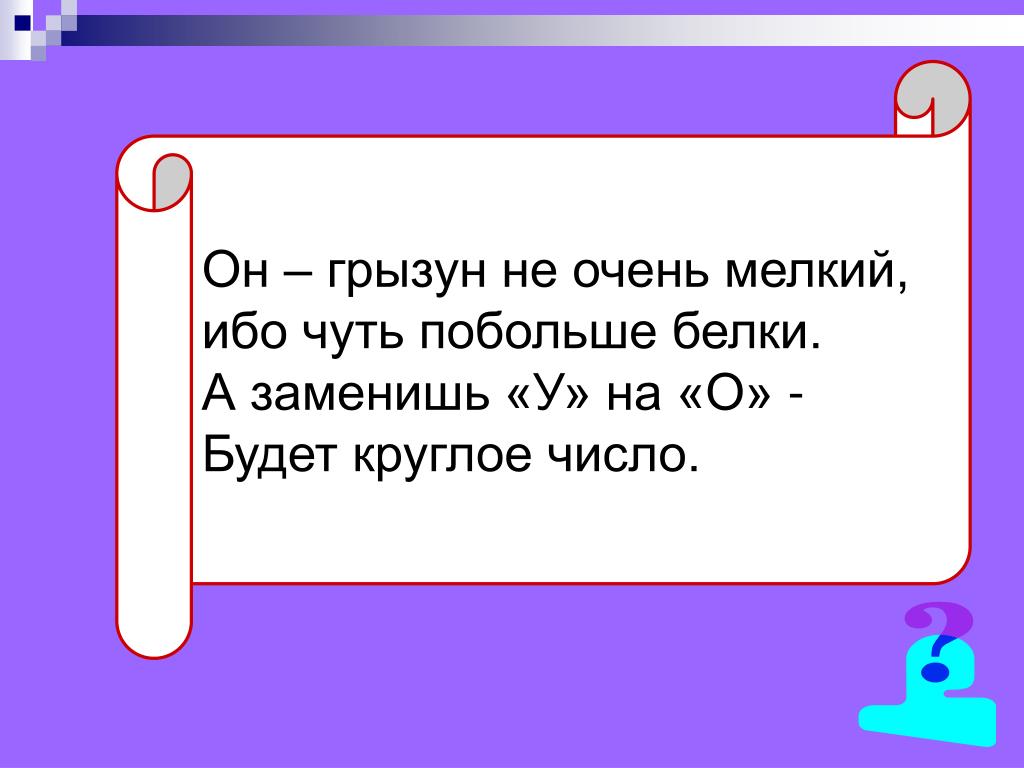 Он – грызун не очень мелкий,
ибо чуть побольше белки.
А заменишь «У» на «О» -
Будет круглое число.

?